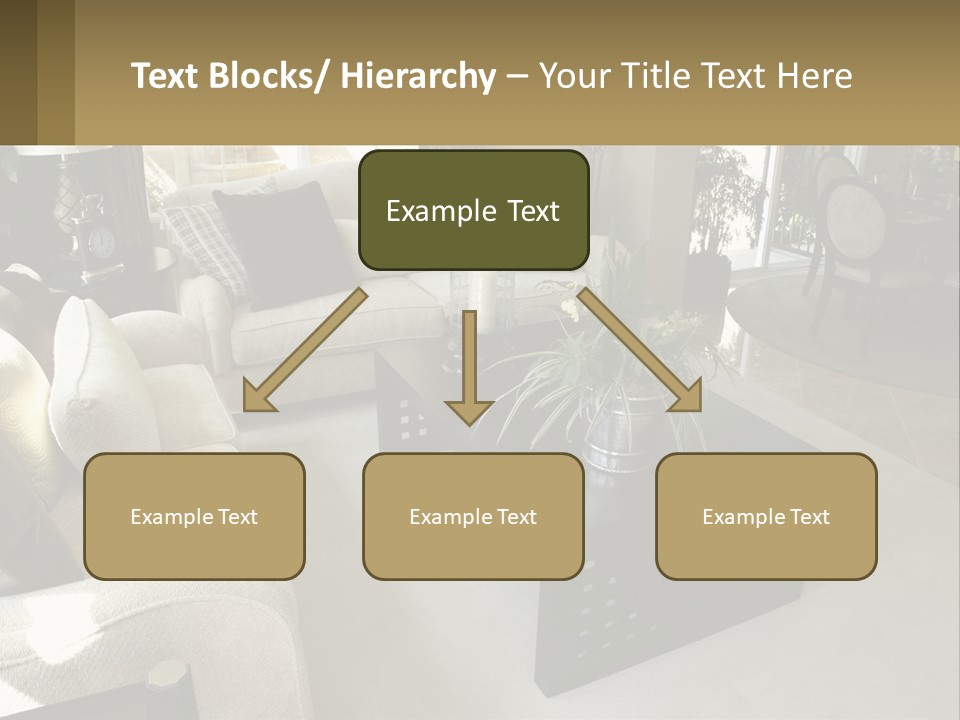 Text Blocks/ Hierarchy – Your Title Text Here

Example Text

Example Text

Example Text

Example Text